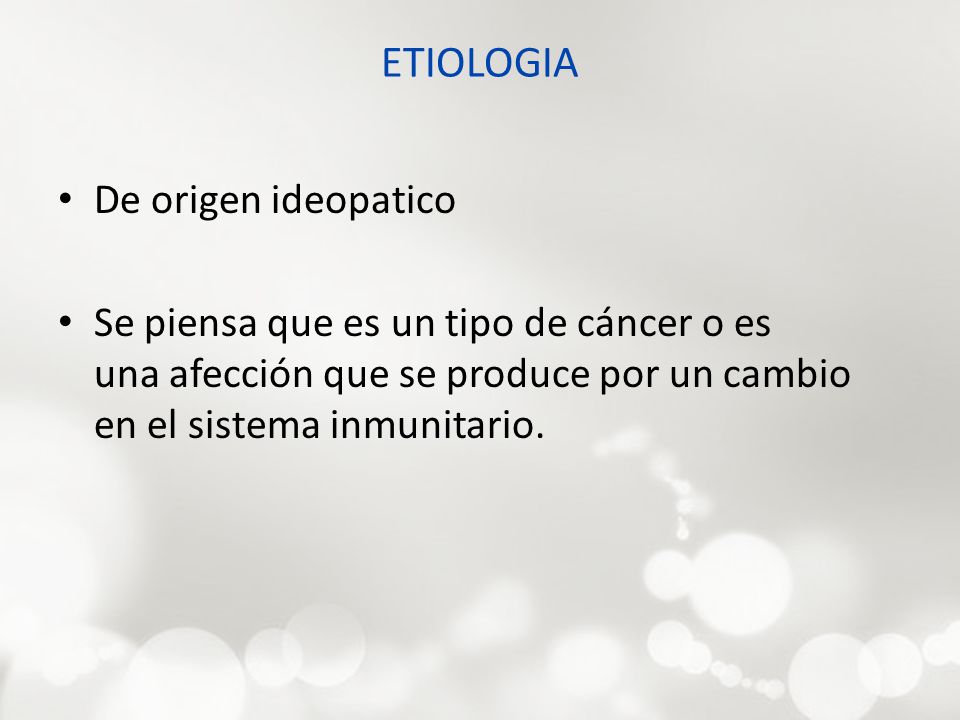 ETIOLOGIA

• De origen ideopatico

• Se piensa que es un tipo de cáncer o es una afección que se produce por un cambio en el sistema inmunitario.